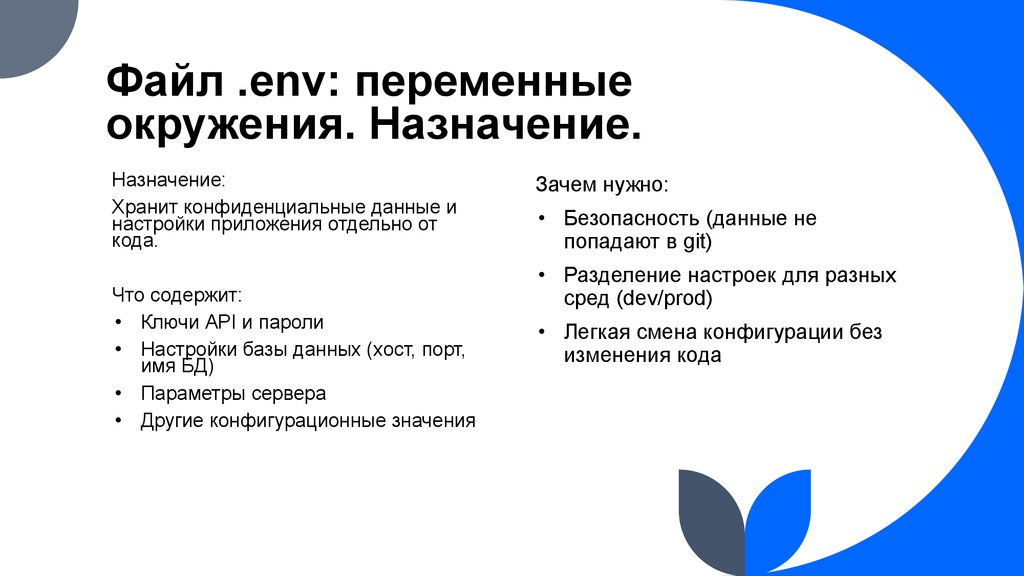 Файл .env: переменные окружения. Назначение.

Назначение:

Хранит конфиденциальные данные и настройки приложения отдельно от кода.

Что содержит:

• Ключи API и пароли
• Настройки базы данных (хост, порт, имя БД)
• Параметры сервера
• Другие конфигурационные значения

Зачем нужно:

• Безопасность (данные не попадают в git)
• Разделение настроек для разных сред (dev/prod)
• Легкая смена конфигурации без изменения кода